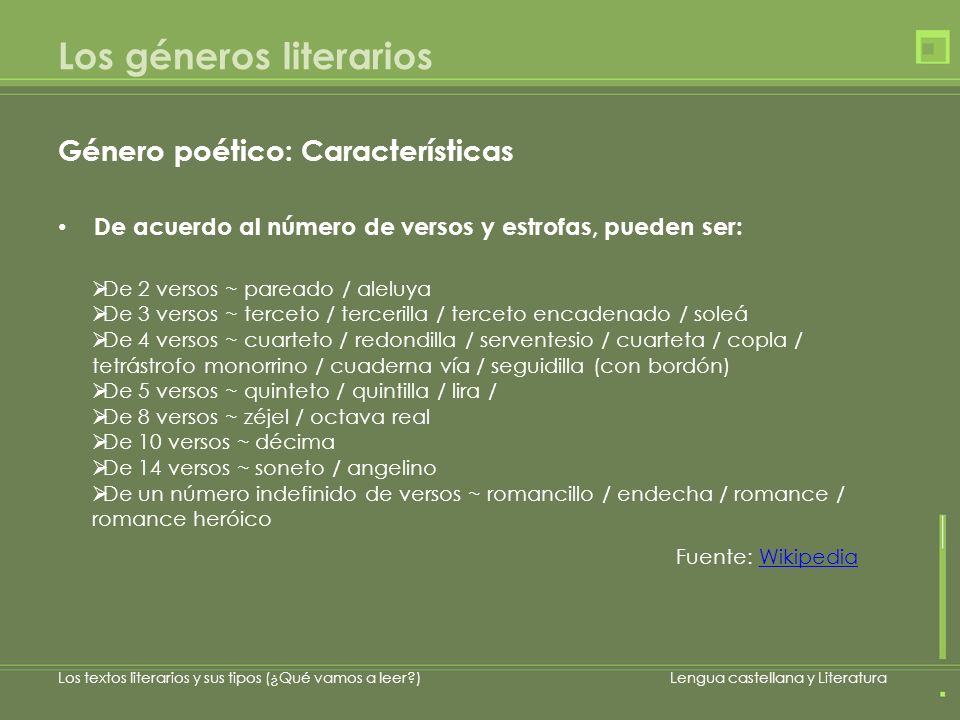 Los géneros literarios

Género poético: Características

• De acuerdo al número de versos y estrofas, pueden ser:

➢De 2 versos ~ pareado / aleluya
➢De 3 versos ~ terceto / tercerilla / terceto encadenado / soleá
➢De 4 versos ~ cuarteto / redondilla / serventesio / cuarteta / copla / tetrástrofo monorrino / cuaderna vía / seguidilla (con bordón)
➢De 5 versos ~ quinteto / quintilla / lira /
➢De 8 versos ~ zéjel / octava real
➢De 10 versos ~ décima
➢De 14 versos ~ soneto / angelino
➢De un número indefinido de versos ~ romancillo / endecha / romance / romance heróico

Fuente: Wikipedia

Los textos literarios y sus tipos (¿Qué vamos a leer?)

Lengua castellana y Literatura